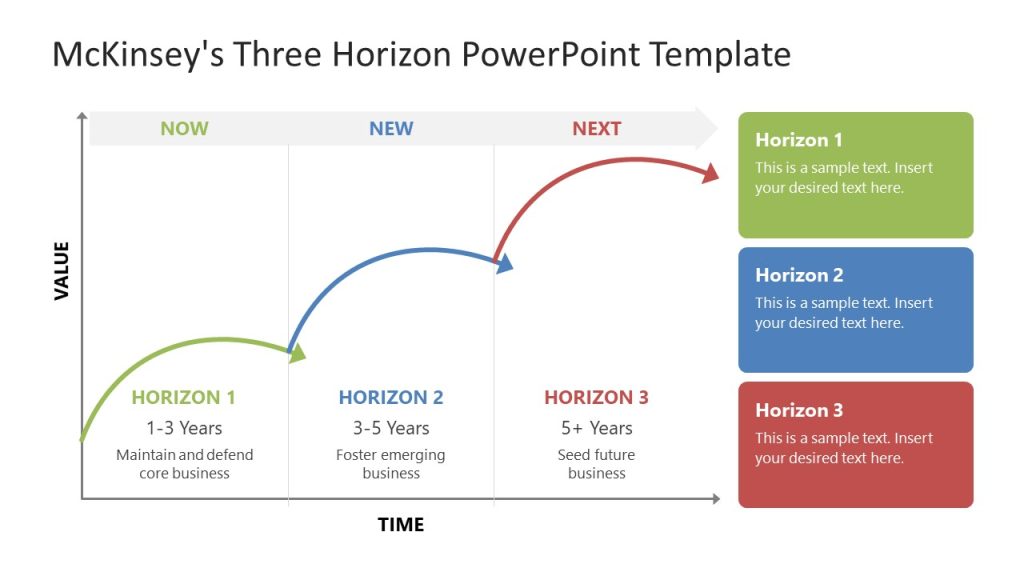 McKinsey's Three Horizon PowerPoint Template

NOW

NEW

NEXT

VALUE

HORIZON 1
1-3 Years
Maintain and defend core business

HORIZON 2
3-5 Years
Foster emerging business

HORIZON 3
5+ Years
Seed future business

TIME

Horizon 1
This is a sample text. Insert your desired text here.

Horizon 2
This is a sample text. Insert your desired text here.

Horizon 3
This is a sample text. Insert your desired text here.